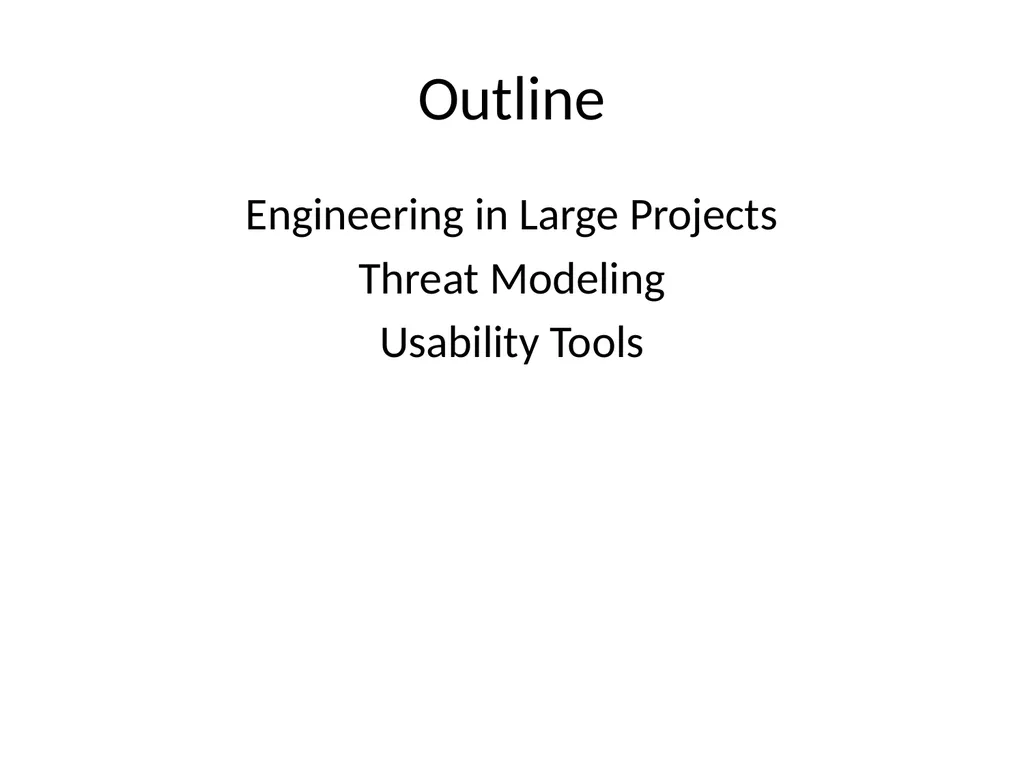 Outline

Engineering in Large Projects

Threat Modeling

Usability Tools